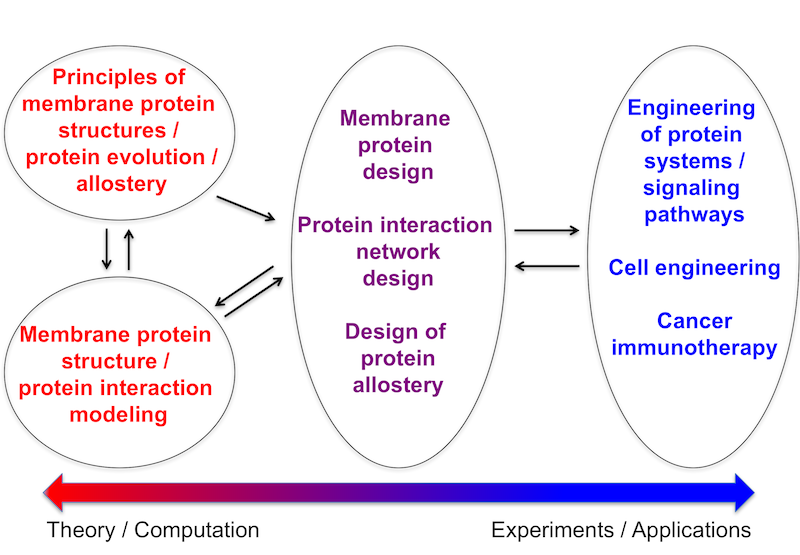 Principles of membrane protein structures / protein evolution / allostery

Membrane protein structure / protein interaction modeling

Membrane protein design

Protein interaction network design

Design of protein allostery

Engineering of protein systems / signaling pathways

Cell engineering

Cancer immunotherapy

Theory / Computation

Experiments / Applications